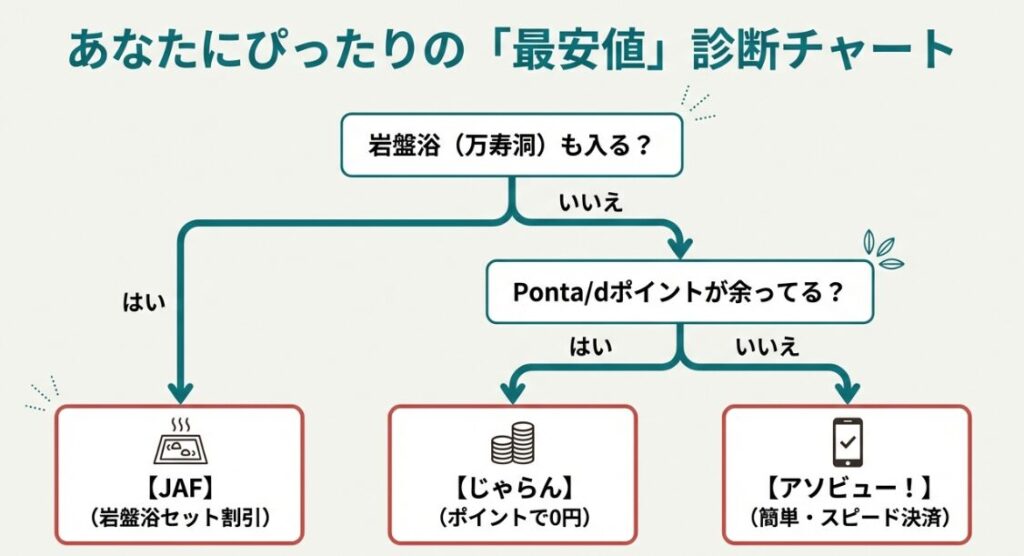 あなたにぴったりの「最安値」診断チャート

岩盤浴（万寿洞）も入る？

いいえ

はい

Ponta/dポイントが余ってる？

はい

いいえ

【JAF】
（岩盤浴セット割引）

【じゃらん】
（ポイントで0円）

【アソビュー！】
（簡単・スピード決済）